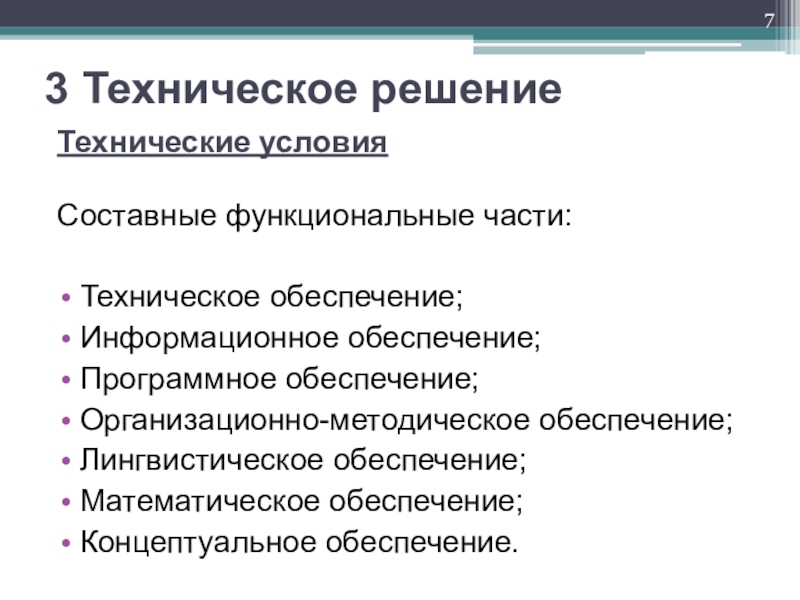 7

3 Техническое решение

Технические условия

Составные функциональные части:

• Техническое обеспечение;
• Информационное обеспечение;
• Программное обеспечение;
• Организационно-методическое обеспечение;
• Лингвистическое обеспечение;
• Математическое обеспечение;
• Концептуальное обеспечение.